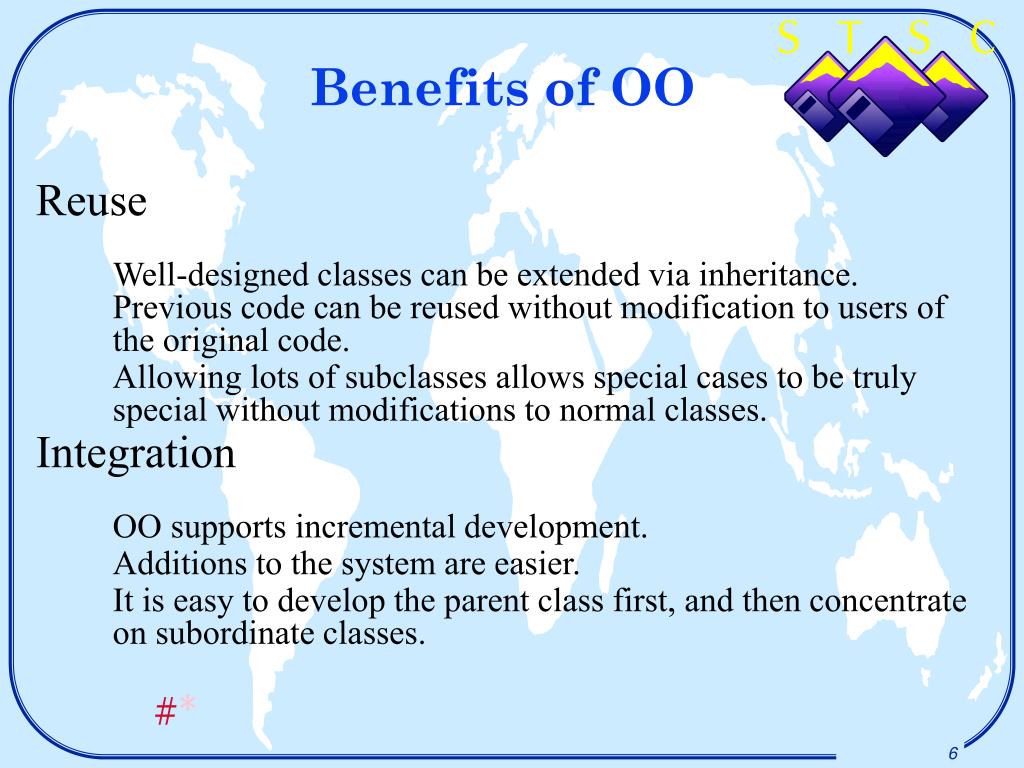 S T S C

Benefits of OO

Reuse

Well-designed classes can be extended via inheritance. Previous code can be reused without modification to users of the original code.

Allowing lots of subclasses allows special cases to be truly special without modifications to normal classes.

Integration

OO supports incremental development.

Additions to the system are easier.

It is easy to develop the parent class first, and then concentrate on subordinate classes.

#*

6